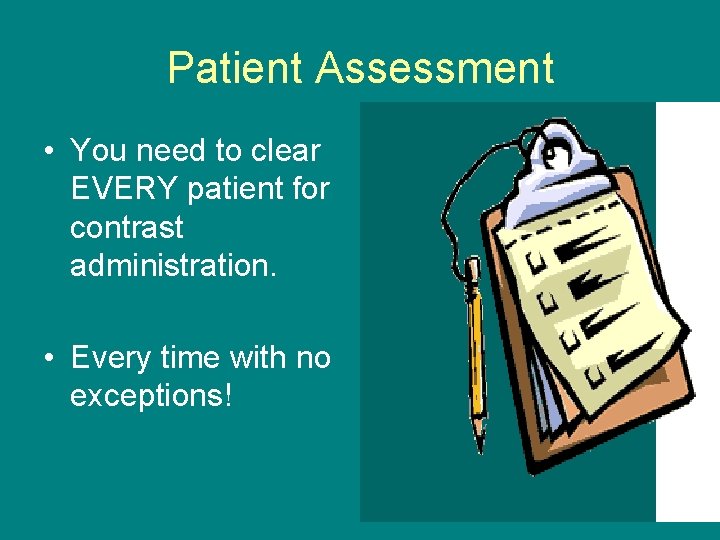 Patient Assessment

• You need to clear EVERY patient for contrast administration.

• Every time with no exceptions!